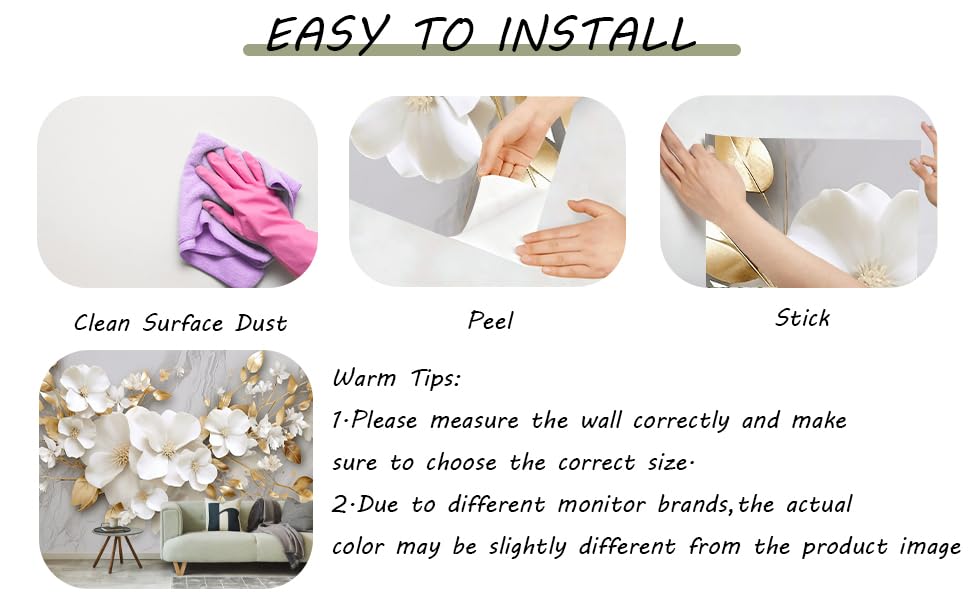 EASY TO INSTALL

Clean Surface Dust

Peel

Stick

Warm Tips:
1·Please measure the wall correctly and make sure to choose the correct size·
2·Due to different monitor brands,the actual color may be slightly different from the product image